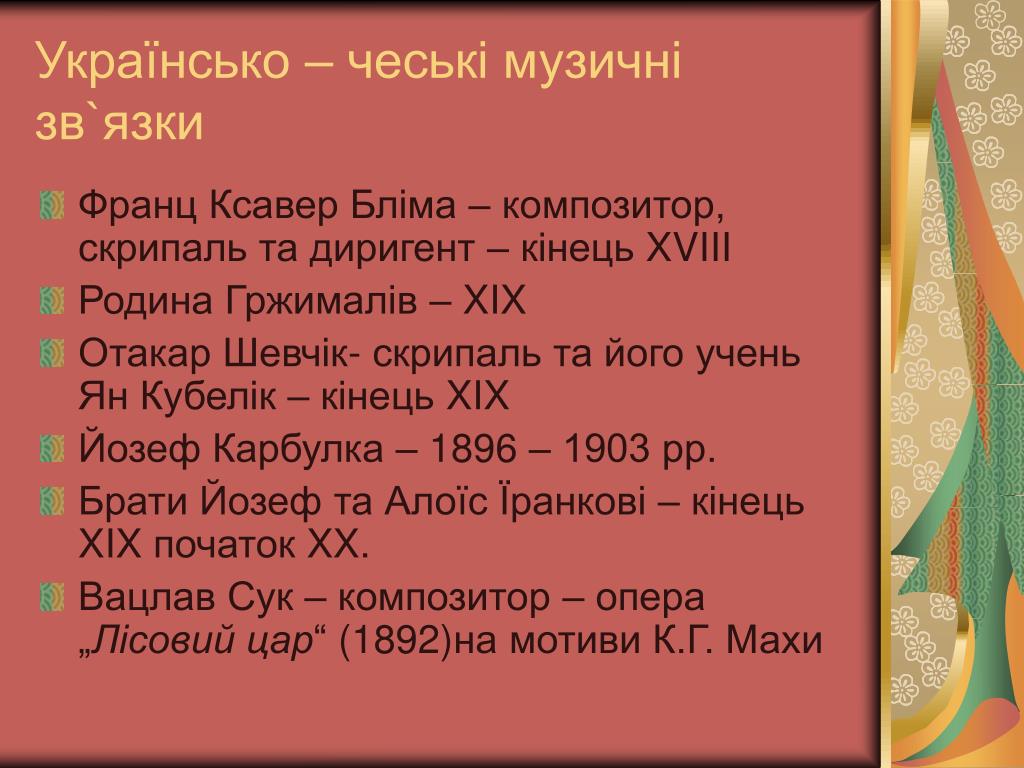 Українсько – чеські музичні зв`язки

Франц Ксавер Бліма – композитор, скрипаль та диригент – кінець XVIII

Родина Гржималів – XIX

Отакар Шевчік- скрипаль та його учень Ян Кубелік – кінець XIX

Йозеф Карбулка – 1896 – 1903 рр.

Брати Йозеф та Алоїс Їранкові – кінець XIX початок XX.

Вацлав Сук – композитор – опера „Лісовий цар“ (1892)на мотиви К.Г. Махи